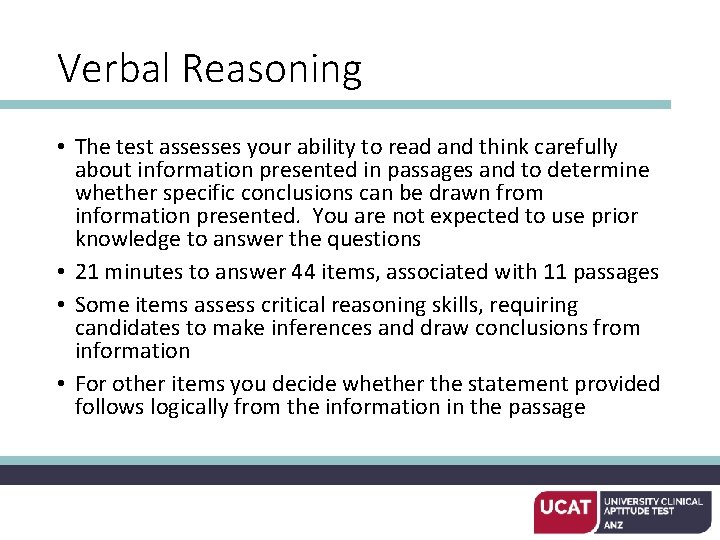 Verbal Reasoning

• The test assesses your ability to read and think carefully about information presented in passages and to determine whether specific conclusions can be drawn from information presented. You are not expected to use prior knowledge to answer the questions

• 21 minutes to answer 44 items, associated with 11 passages

• Some items assess critical reasoning skills, requiring candidates to make inferences and draw conclusions from information

• For other items you decide whether the statement provided follows logically from the information in the passage

UCAT UNIVERSITY CLINICAL APTITUDE TEST ANZ